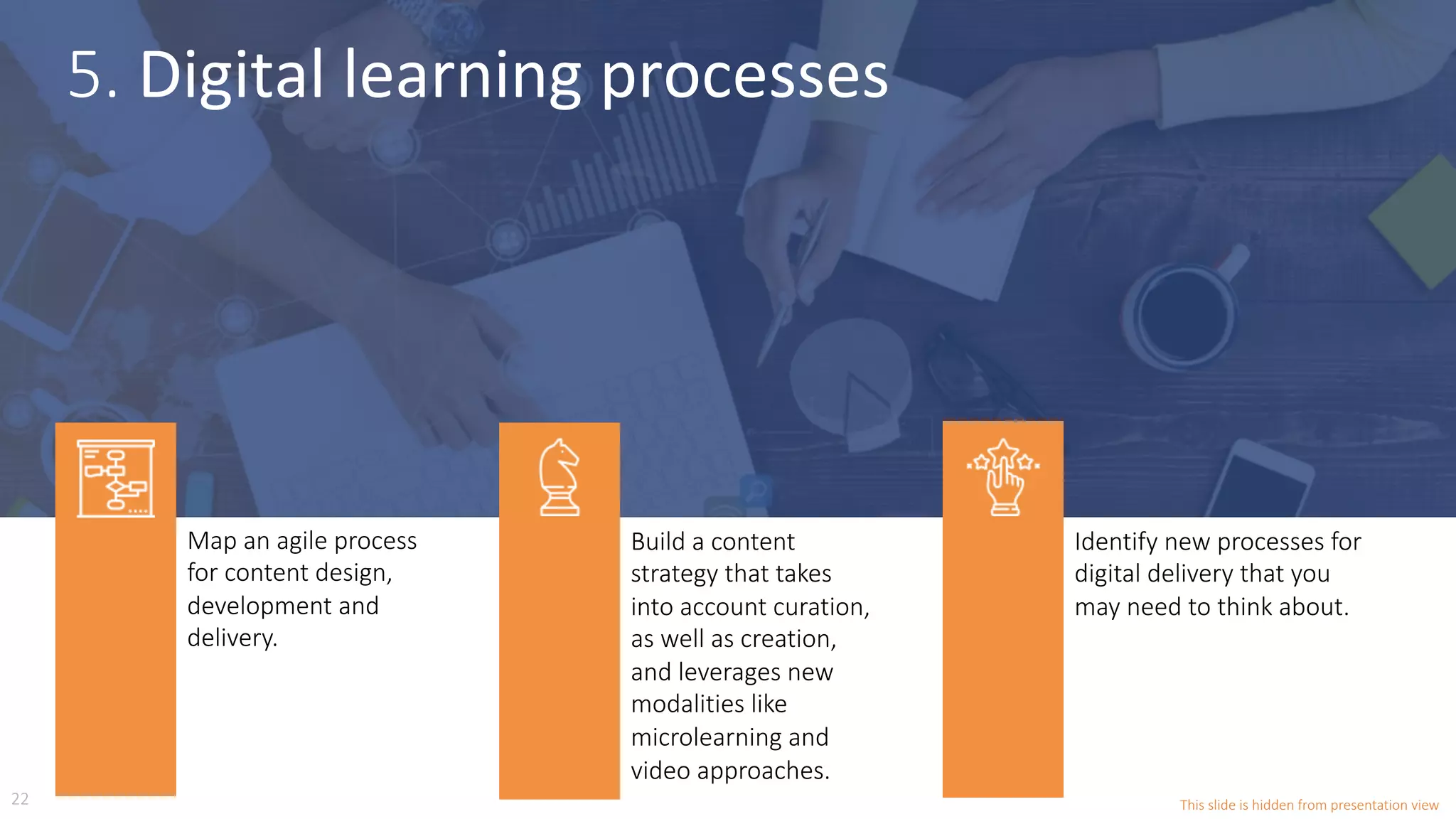 5. Digital learning processes

Map an agile process for content design, development and delivery.

Build a content strategy that takes into account curation, as well as creation, and leverages new modalities like microlearning and video approaches.

Identify new processes for digital delivery that you may need to think about.

22

This slide is hidden from presentation view